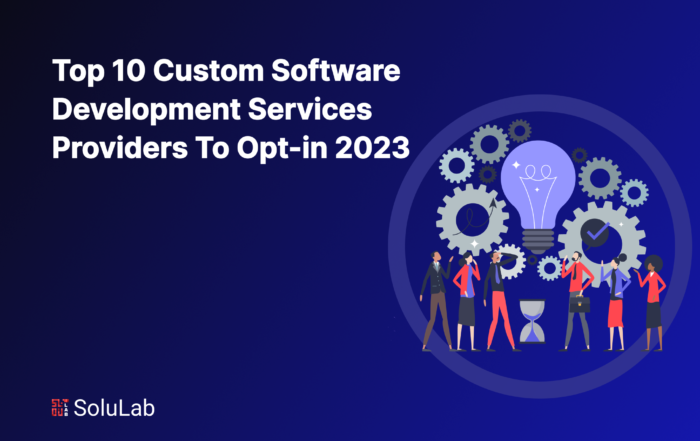 Top 10 Custom Software Development Services Providers To Opt-in 2023

SoluLab